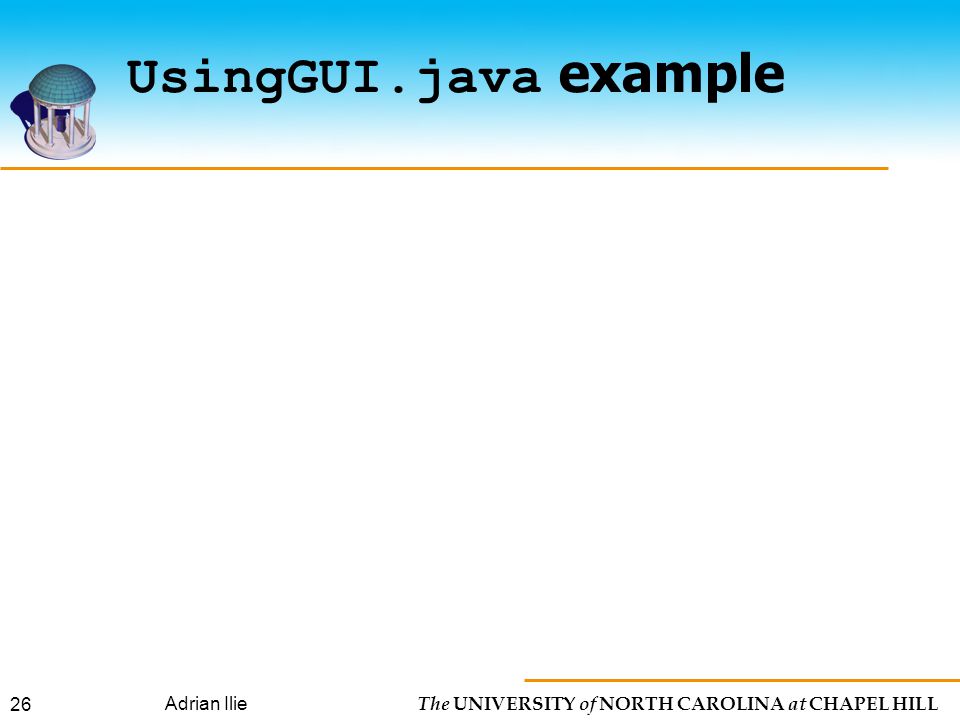 UsingGUI.java example

26 Adrian Ilie The UNIVERSITY of NORTH CAROLINA at CHAPEL HILL